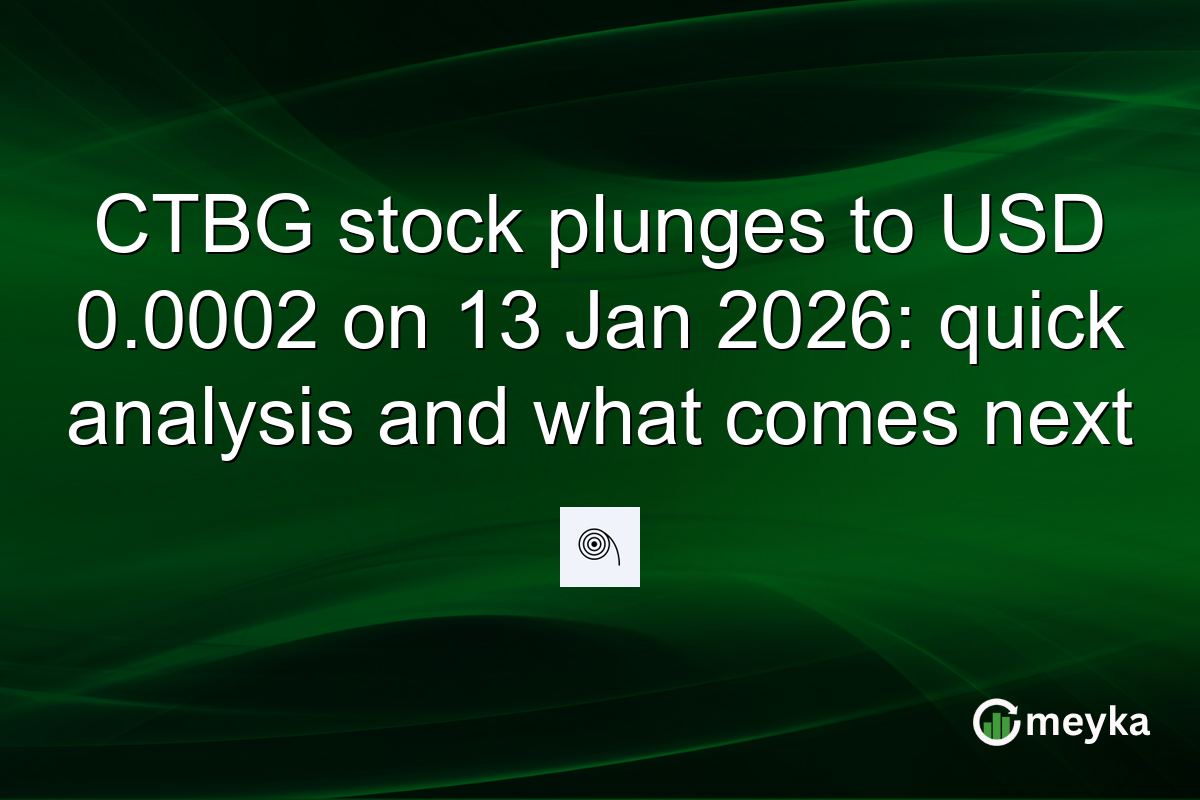 CTBG stock plunges to USD 0.0002 on 13 Jan 2026: quick analysis and what comes next

meyka